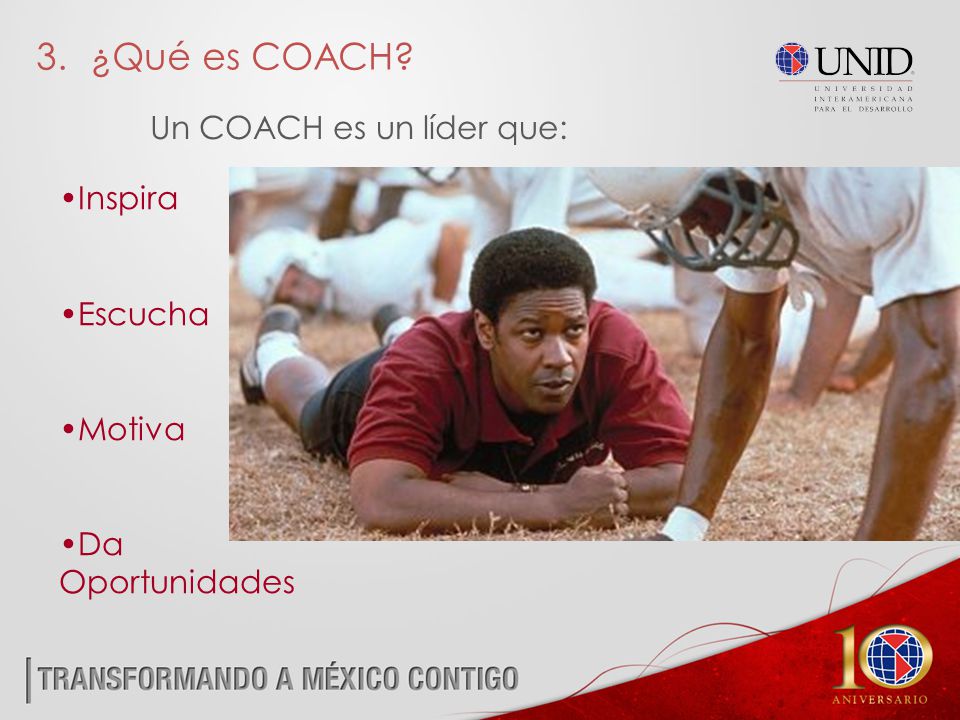 3. ¿Qué es COACH?

UNID
UNIVERSIDAD INTERAMERICANA PARA EL DESARROLLO

Un COACH es un líder que:

•Inspira

•Escucha

•Motiva

•Da Oportunidades

TRANSFORMANDO A MÉXICO CONTIGO

10
ANIVERSARIO